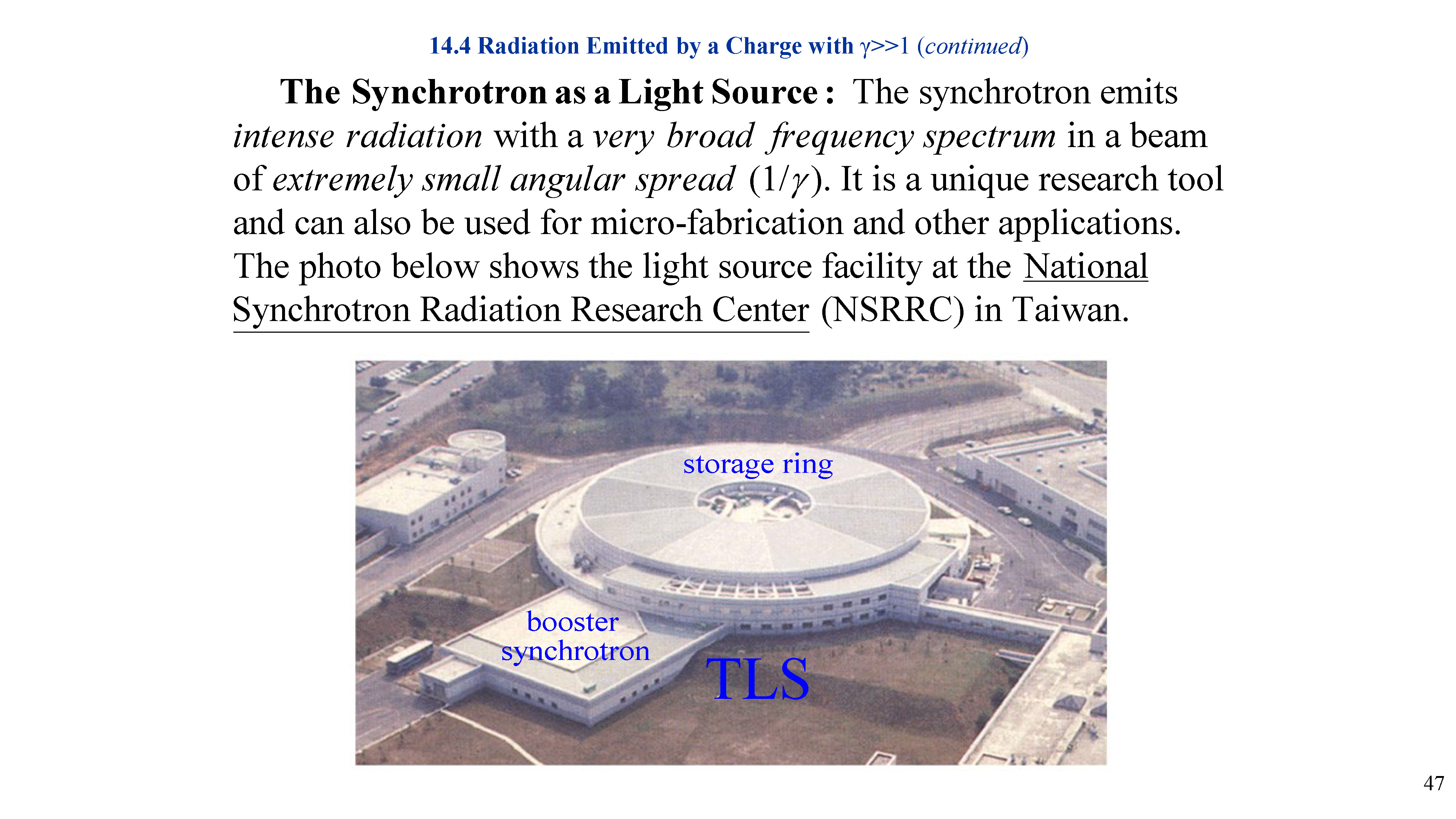 14.4 Radiation Emitted by a Charge with $\gamma>>1$ (continued)

The Synchrotron as a Light Source : The synchrotron emits intense radiation with a very broad frequency spectrum in a beam of extremely small angular spread $(1/\gamma)$. It is a unique research tool and can also be used for micro-fabrication and other applications. The photo below shows the light source facility at the National Synchrotron Radiation Research Center (NSRRC) in Taiwan.

storage ring

booster synchrotron

TLS

47